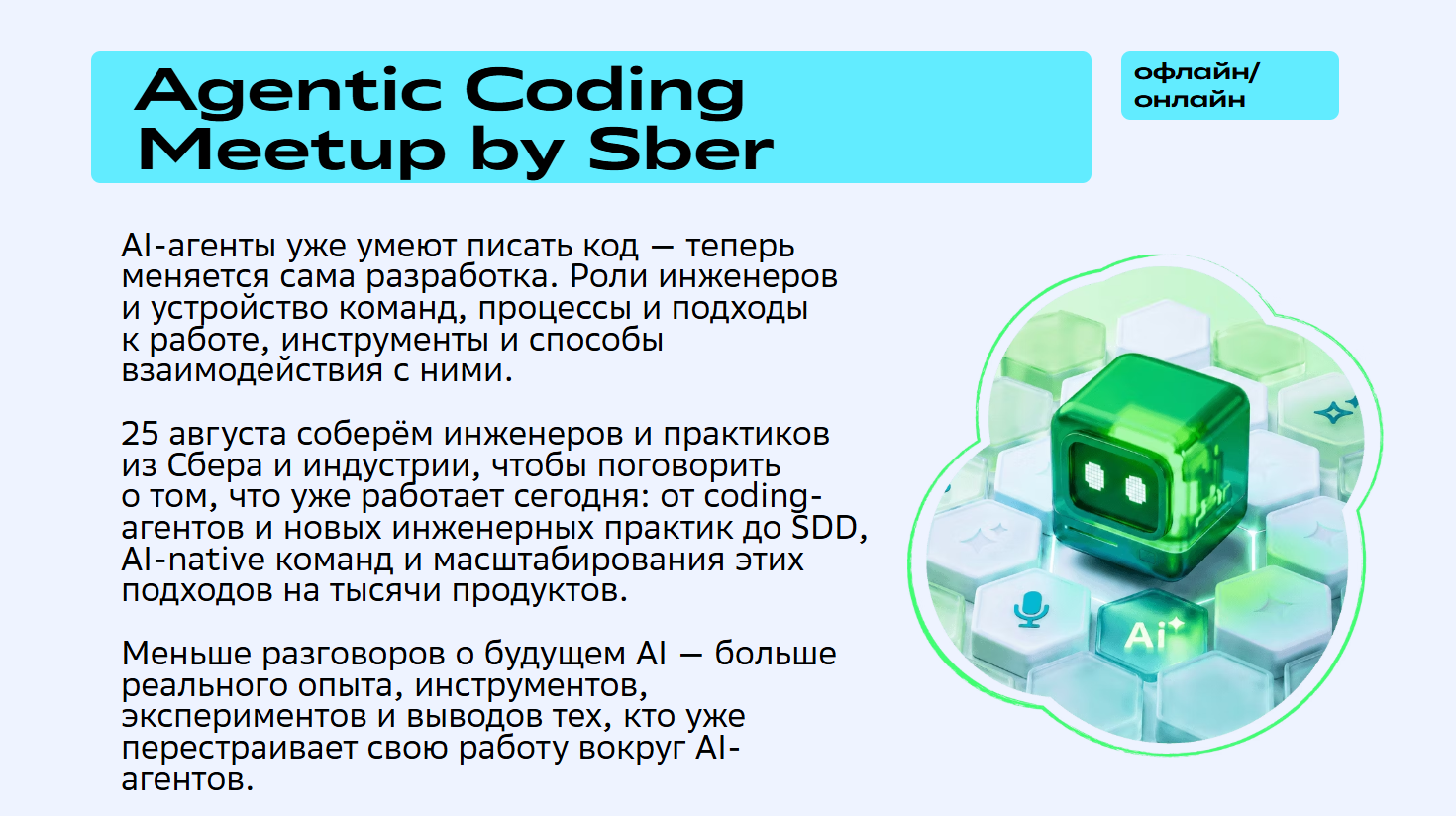 Agentic Coding Meetup by Sber

офлайн/ онлайн

AI-агенты уже умеют писать код — теперь меняется сама разработка. Роли инженеров и устройство команд, процессы и подходы к работе, инструменты и способы взаимодействия с ними.

25 августа соберём инженеров и практиков из Сбера и индустрии, чтобы поговорить о том, что уже работает сегодня: от coding-агентов и новых инженерных практик до SDD, AI-native команд и масштабирования этих подходов на тысячи продуктов.

Меньше разговоров о будущем AI — больше реального опыта, инструментов, экспериментов и выводов тех, кто уже перестраивает свою работу вокруг AI-агентов.

Ai